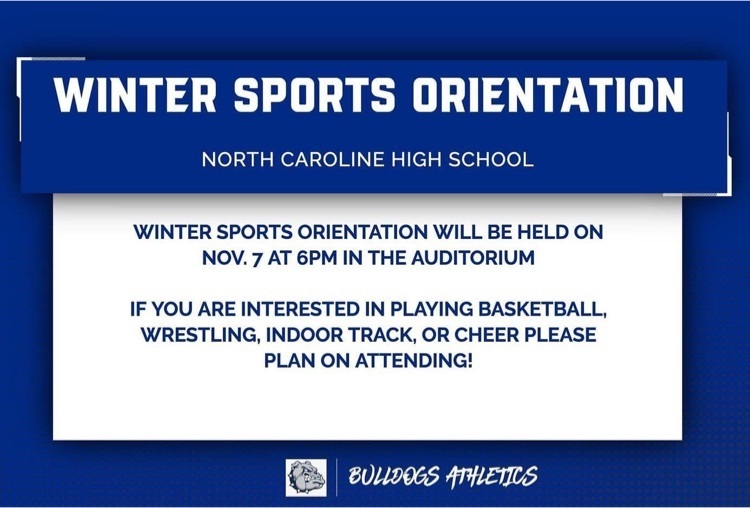 WINTER SPORTS ORIENTATION

NORTH CAROLINE HIGH SCHOOL

WINTER SPORTS ORIENTATION WILL BE HELD ON NOV. 7 AT 6PM IN THE AUDITORIUM

IF YOU ARE INTERESTED IN PLAYING BASKETBALL, WRESTLING, INDOOR TRACK, OR CHEER PLEASE PLAN ON ATTENDING!

BULLDOGS ATHLETICS